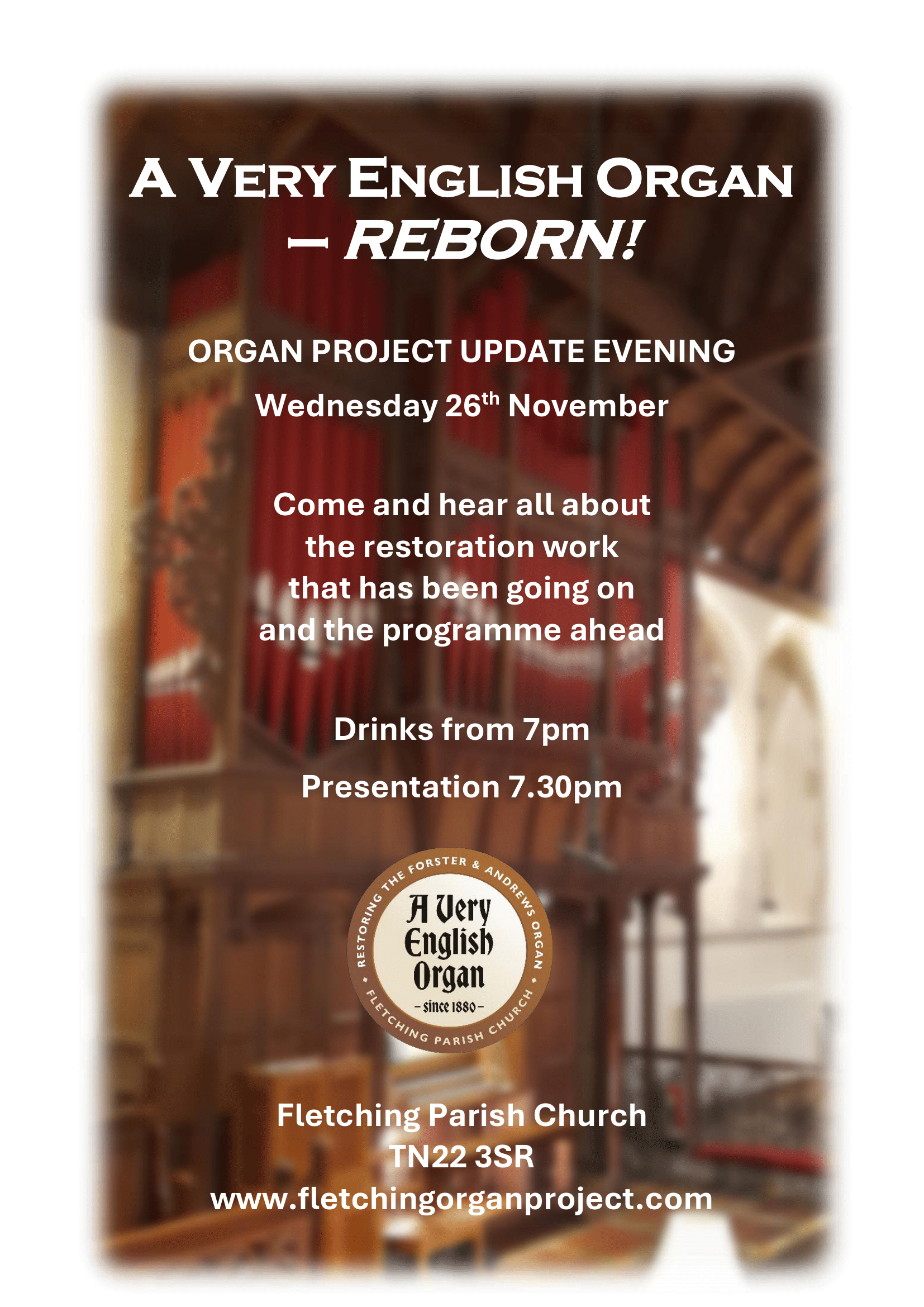 A VERY ENGLISH ORGAN – REBORN!

ORGAN PROJECT UPDATE EVENING

Wednesday 26th November

Come and hear all about the restoration work that has been going on and the programme ahead

Drinks from 7pm

Presentation 7.30pm

RESTORING THE FORSTER & ANDREWS ORGAN • FLETCHING PARISH CHURCH •

A Very English Organ

– since 1880 –

Fletching Parish Church
TN22 3SR
www.fletchingorganproject.com